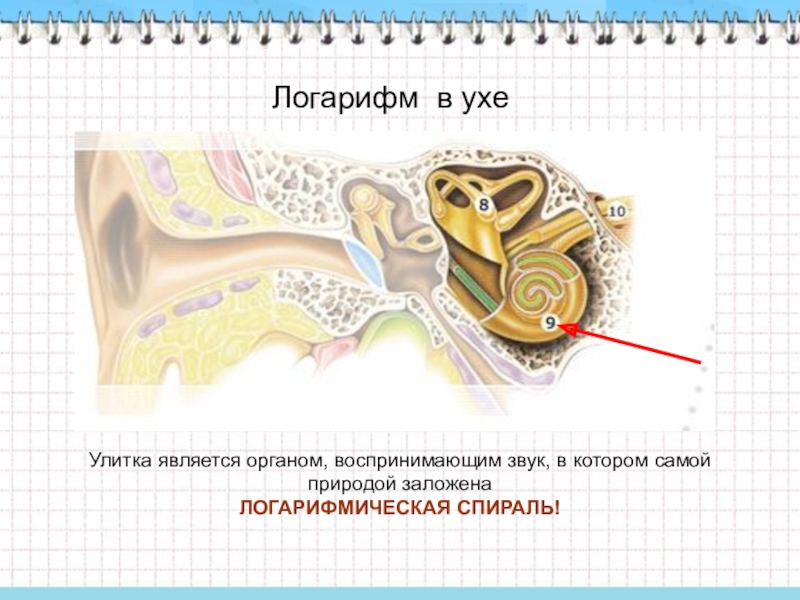 Логарифм в ухе

8

10

9

Улитка является органом, воспринимающим звук, в котором самой природой заложена
ЛОГАРИФМИЧЕСКАЯ СПИРАЛЬ!